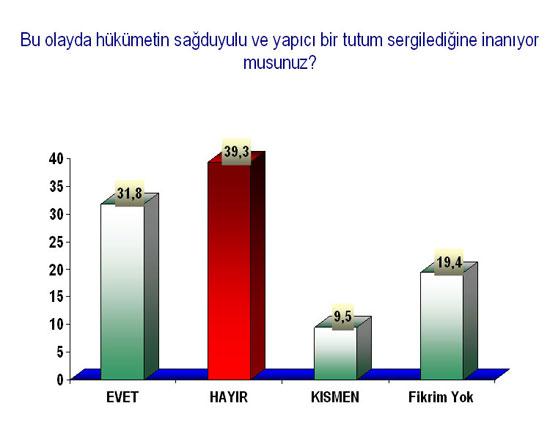 Bu olayda hükümetin sağduyulu ve yapıcı bir tutum sergilediğine inanıyor musunuz?

40
35
30
25
20
15
10
5
0

31,8
39,3
9,5
19,4

EVET
HAYIR
KISMEN
Fikrim Yok